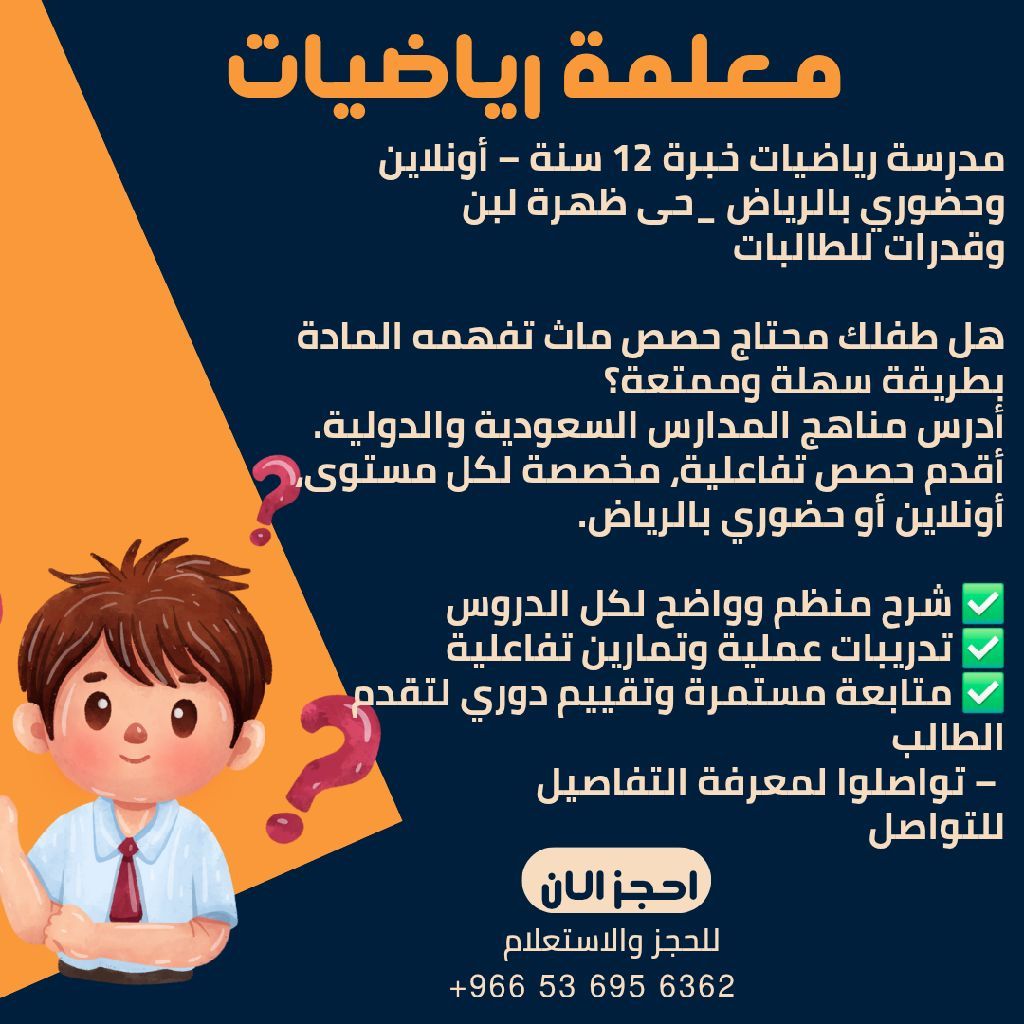 معلمة رياضيات

مدرسة رياضيات خبرة 12 سنة – أونلاين وحضوري بالرياض _حى ظهرة لبن وقدرات للطالبات

هل طفلك محتاج حصص ماث تفهمه المادة بطريقة سهلة وممتعة؟
أدرس مناهج المدارس السعودية والدولية.
أقدم حصص تفاعلية، مخصصة لكل مستوى،
أونلاين أو حضوري بالرياض.

✅ شرح منظم وواضح لكل الدروس
✅ تدريبات عملية وتمارين تفاعلية
✅ متابعة مستمرة وتقييم دوري لتقدم الطالب
– تواصلوا لمعرفة التفاصيل للتواصل

احجز الان
للحجز والاستعلام
+966 53 695 6362